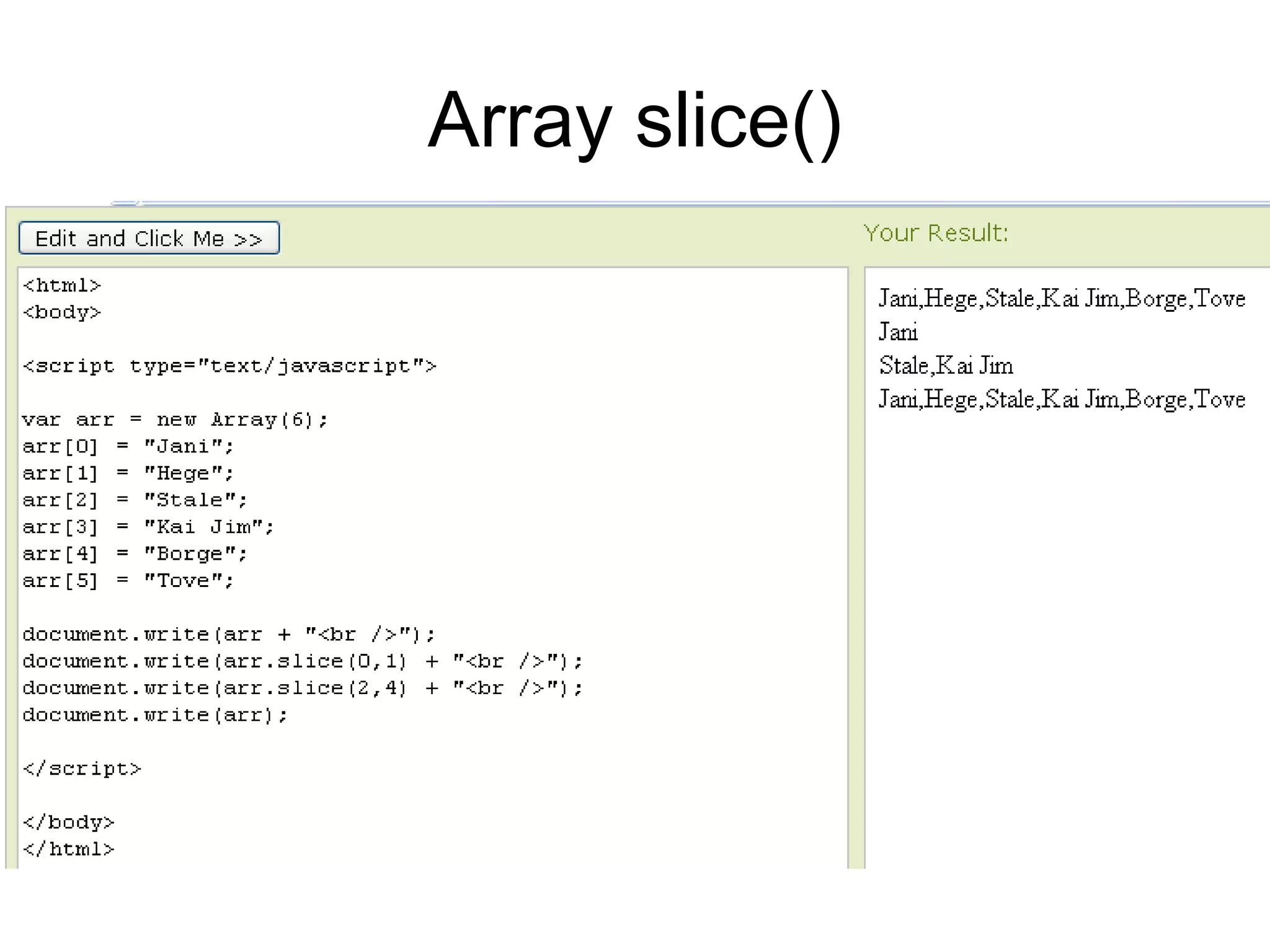 Array slice()

Edit and Click Me >>

Your Result:

<html>
<body>

<script type="text/javascript">

var arr = new Array(6);
arr[0] = "Jani";
arr[1] = "Hege";
arr[2] = "Stale";
arr[3] = "Kai Jim";
arr[4] = "Borge";
arr[5] = "Tove";

document.write(arr + "<br />");
document.write(arr.slice(0,1) + "<br />");
document.write(arr.slice(2,4) + "<br />");
document.write(arr);

</script>

</body>
</html>

Jani,Hege,Stale,Kai Jim,Borge,Tove
Jani
Stale,Kai Jim
Jani,Hege,Stale,Kai Jim,Borge,Tove